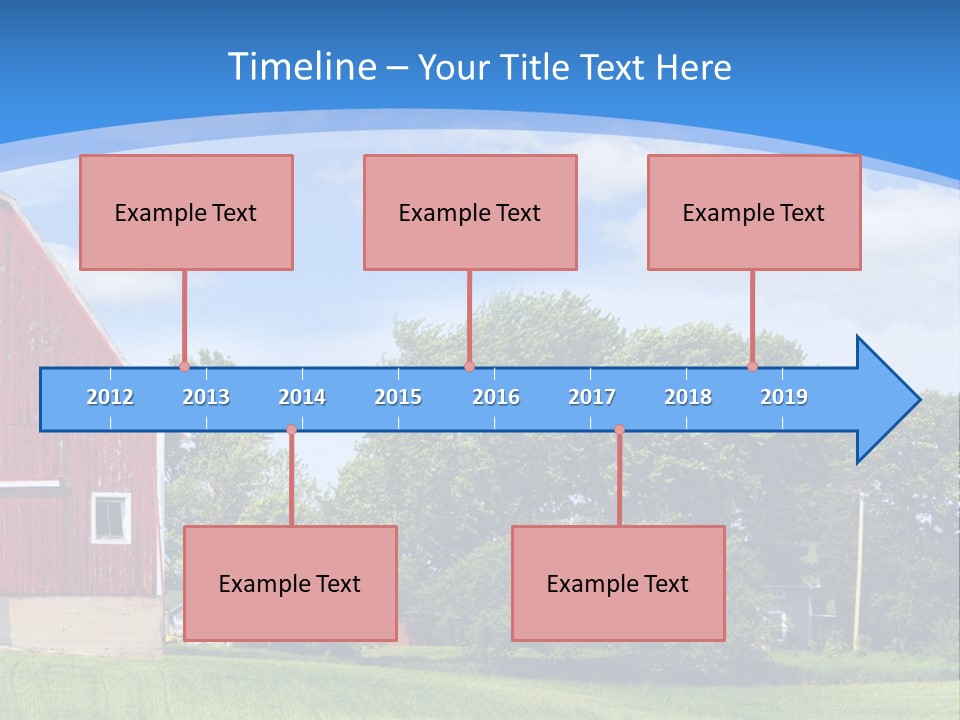 Timeline – Your Title Text Here

Example Text

Example Text

Example Text

2012 2013 2014 2015 2016 2017 2018 2019

Example Text

Example Text